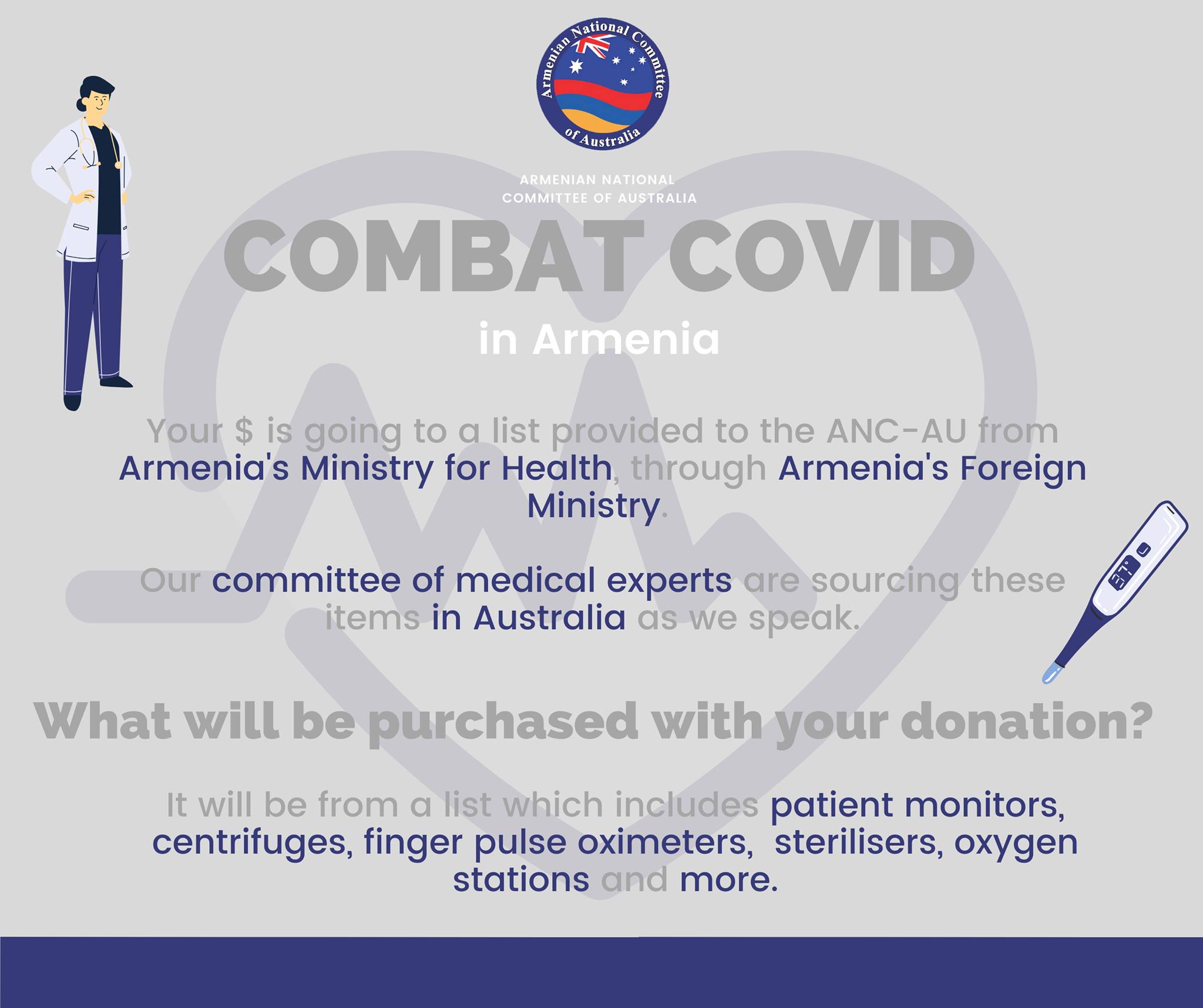 Armenian National Committee of Australia

ARMENIAN NATIONAL COMMITTEE OF AUSTRALIA

COMBAT COVID

in Armenia

Your $ is going to a list provided to the ANC-AU from Armenia's Ministry for Health, through Armenia's Foreign Ministry.

Our committee of medical experts are sourcing these items in Australia as we speak.

37°

What will be purchased with your donation?

It will be from a list which includes patient monitors, centrifuges, finger pulse oximeters, sterilisers, oxygen stations and more.